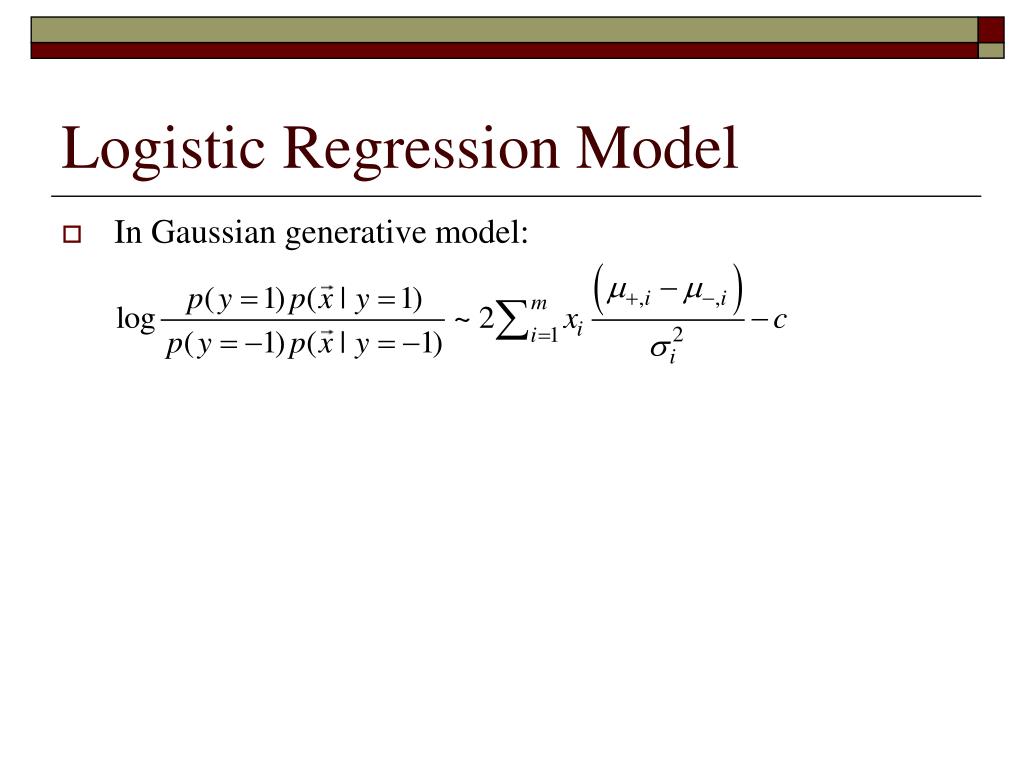 Logistic Regression Model

In Gaussian generative model:

$\log \frac{p(y=1)p(\vec{x} \mid y=1)}{p(y=-1)p(\vec{x} \mid y=-1)} \sim 2\sum_{i=1}^{m} x_i \frac{\left(\mu_{+,i} - \mu_{-,i}\right)}{\sigma_i^2} - c$